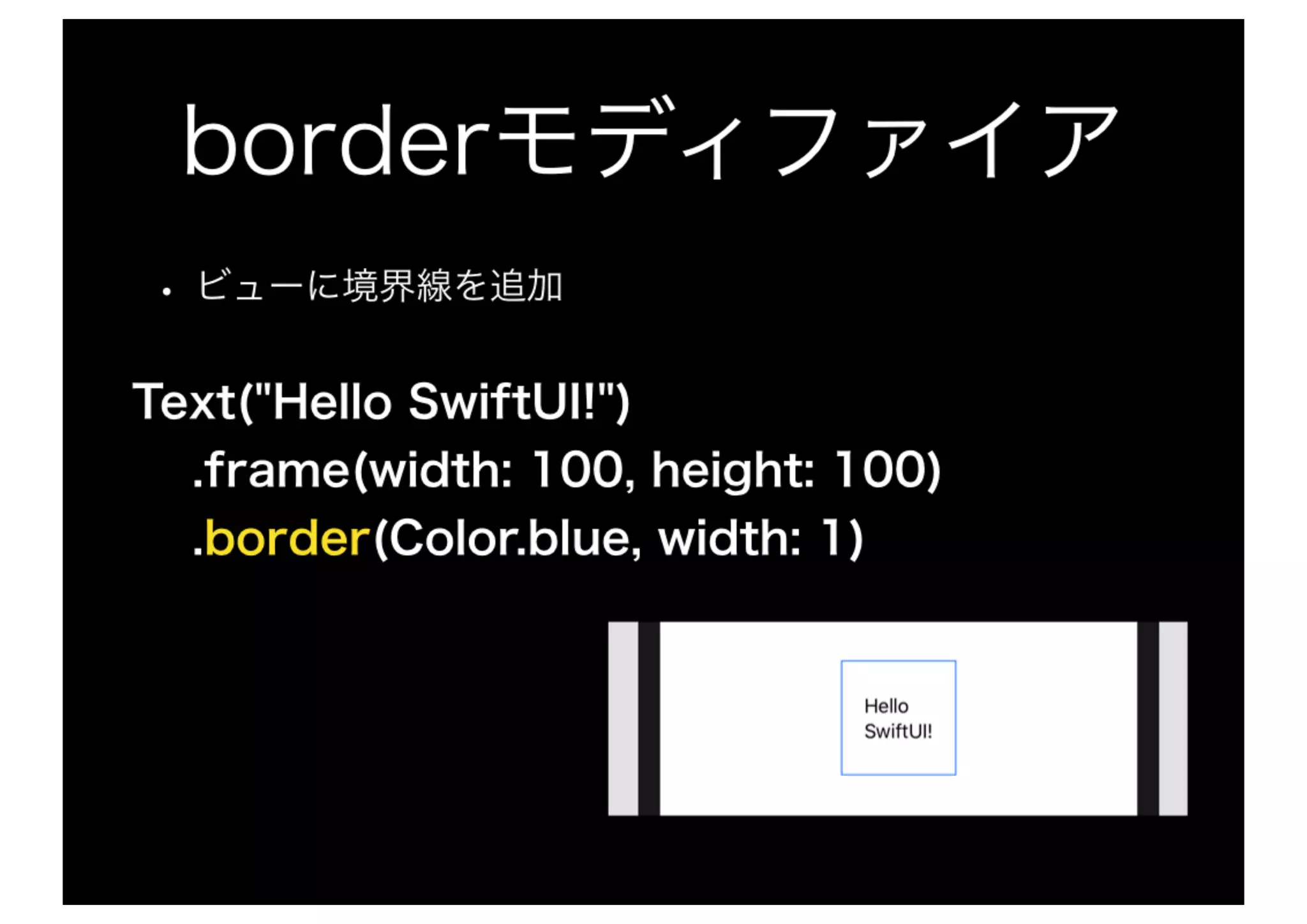 borderモディファイア

• ビューに境界線を追加

Text("Hello SwiftUI!")
.frame(width: 100, height: 100)
.border(Color.blue, width: 1)

Hello
SwiftUI!